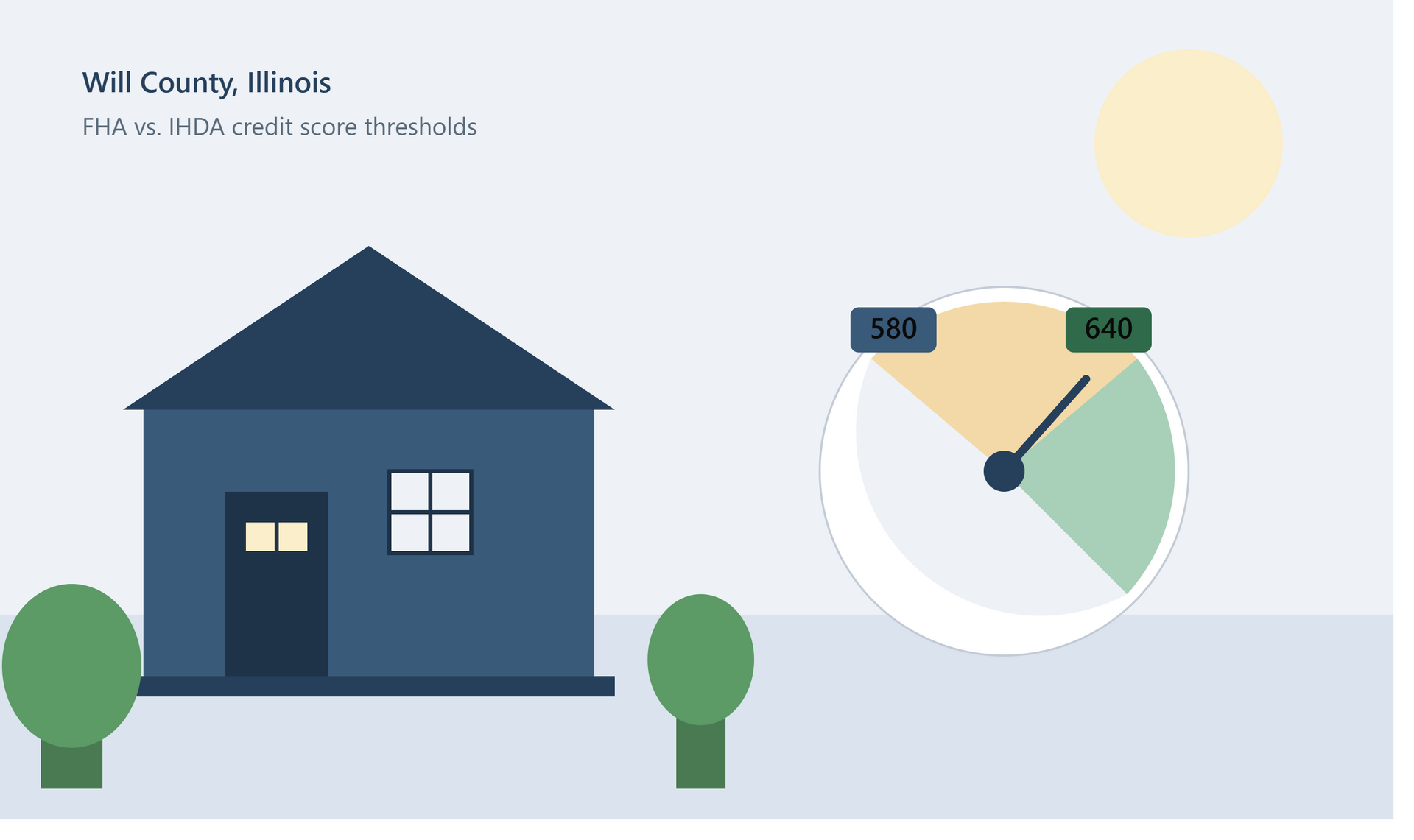 Will County, Illinois

FHA vs. IHDA credit score thresholds

580

640